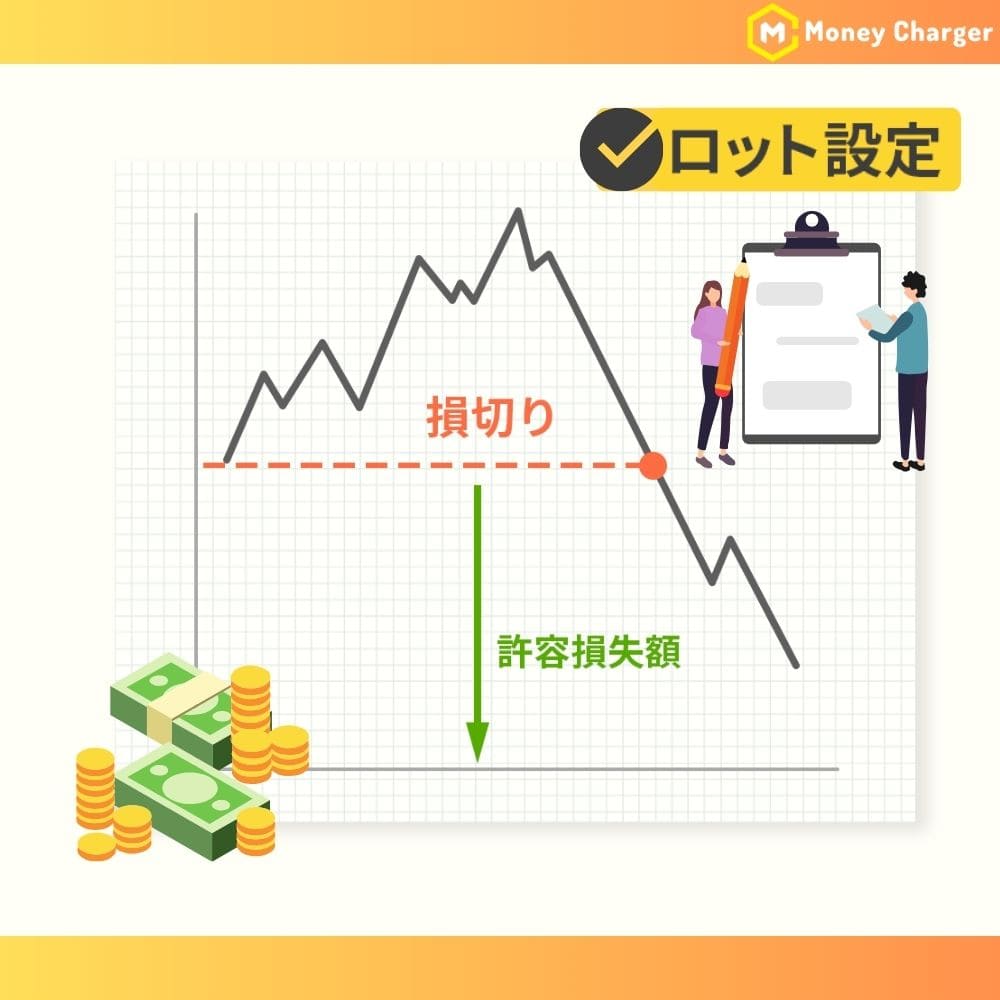 M Money Charger

ロット設定

損切り

許容損失額